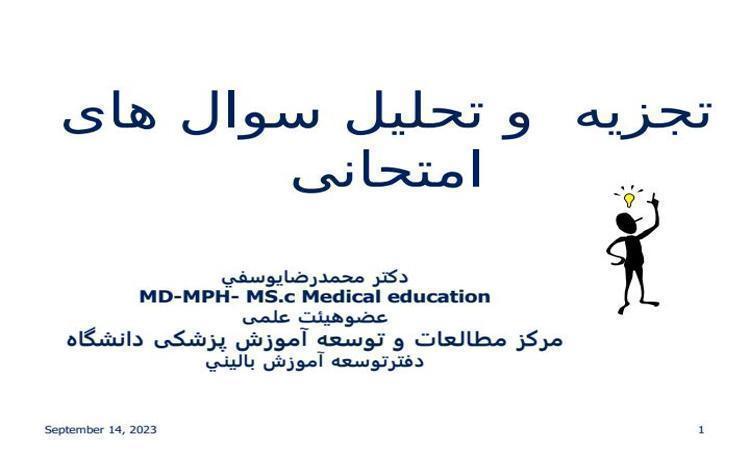 تجزیه و تحلیل سوال های امتحانی

دکتر محمدرضایوسفي
MD-MPH- MS.c Medical education
عضوهیئت علمی
مرکز مطالعات و توسعه آموزش پزشکی دانشگاه
دفترتوسعه آموزش باليني

September 14, 2023

1